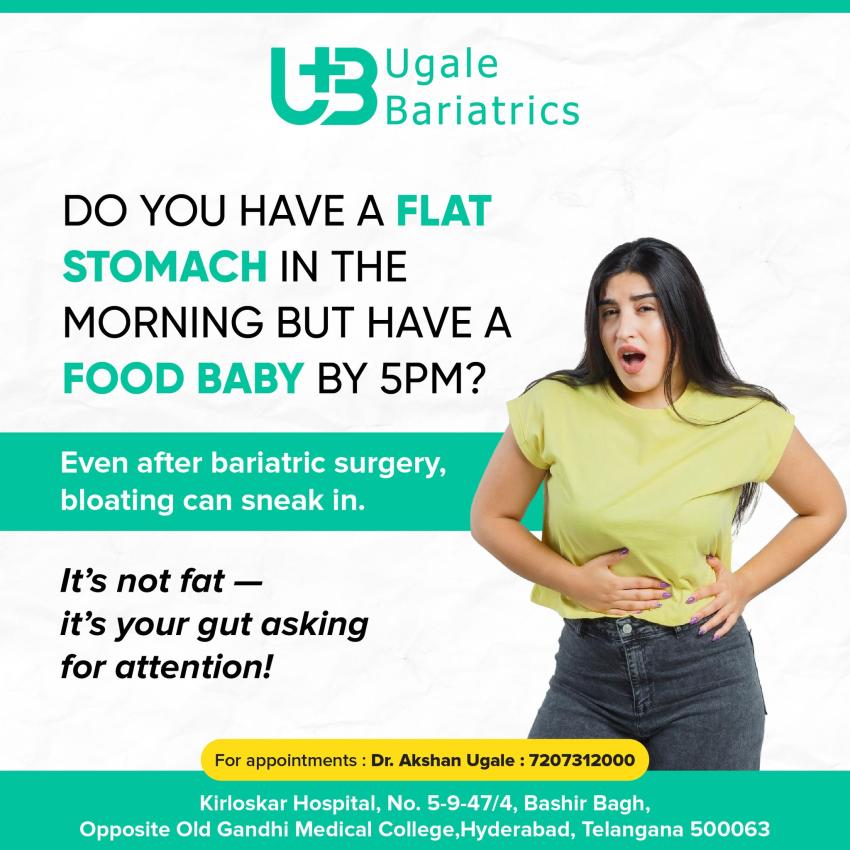 UB Ugale Bariatrics

DO YOU HAVE A FLAT STOMACH IN THE MORNING BUT HAVE A FOOD BABY BY 5PM?

Even after bariatric surgery, bloating can sneak in.

It's not fat — it's your gut asking for attention!

For appointments : Dr. Akshan Ugale : 7207312000

Kirloskar Hospital, No. 5-9-47/4, Bashir Bagh, Opposite Old Gandhi Medical College,Hyderabad, Telangana 500063